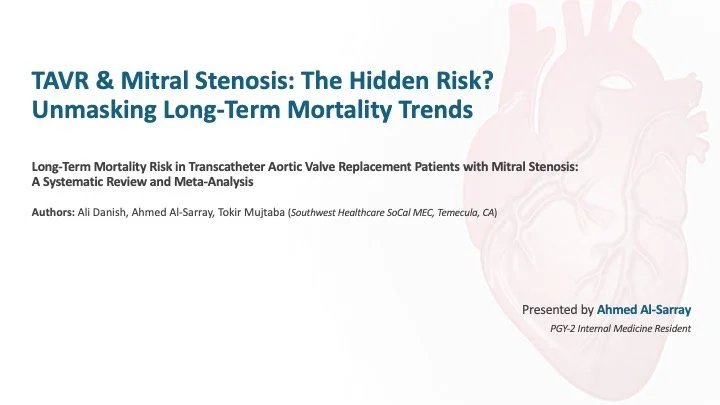 TAVR & Mitral Stenosis: The Hidden Risk?
Unmasking Long-Term Mortality Trends

Long-Term Mortality Risk in Transcatheter Aortic Valve Replacement Patients with Mitral Stenosis: A Systematic Review and Meta-Analysis

Authors: Ali Danish, Ahmed Al-Sarray, Tokir Mujtaba (Southwest Healthcare SoCal MEC, Temecula, CA)

Presented by Ahmed Al-Sarray
PGY-2 Internal Medicine Resident